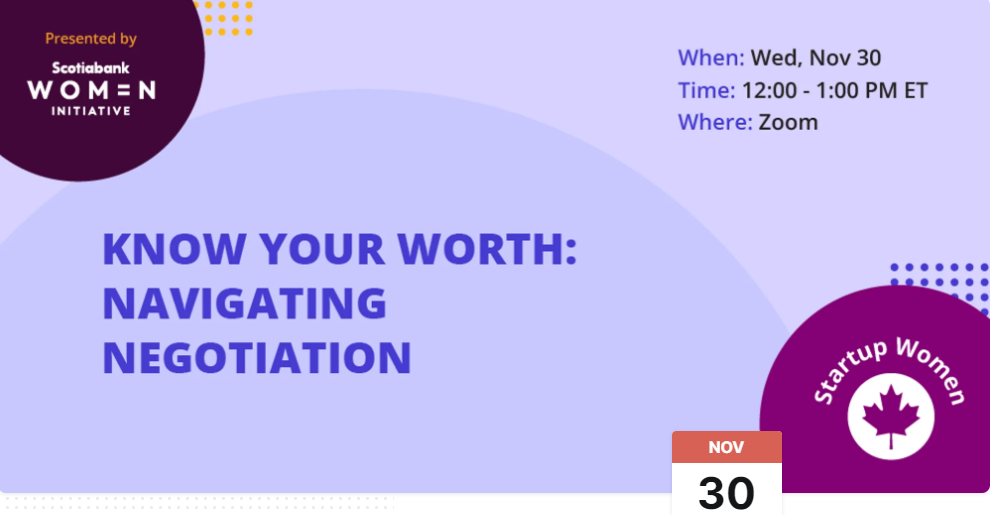 Presented by
Scotiabank
WOMEN
INITIATIVE

When: Wed, Nov 30
Time: 12:00 - 1:00 PM ET
Where: Zoom

KNOW YOUR WORTH: NAVIGATING NEGOTIATION

Startup Women

NOV
30